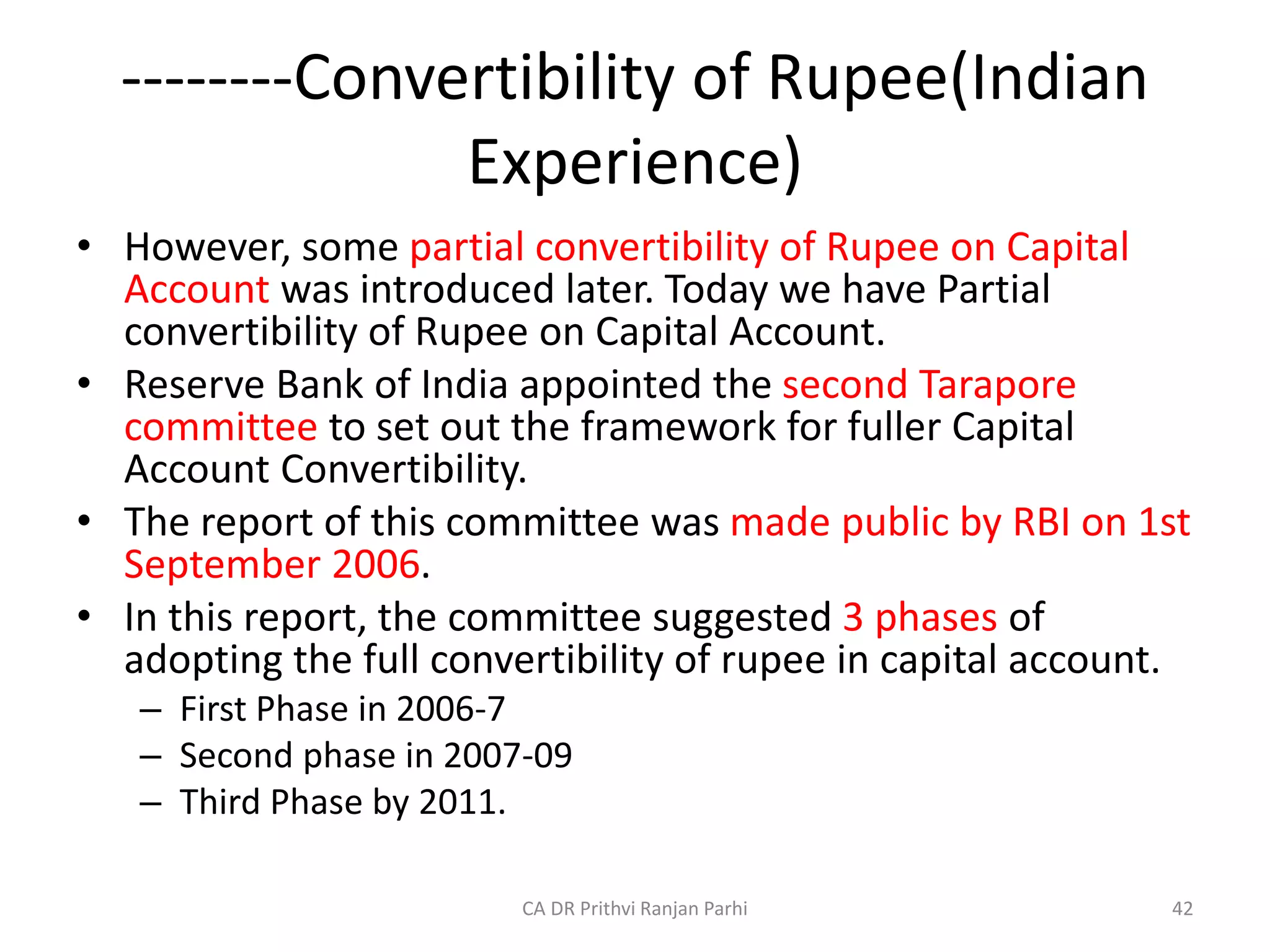 --------Convertibility of Rupee(Indian Experience)

• However, some partial convertibility of Rupee on Capital Account was introduced later. Today we have Partial convertibility of Rupee on Capital Account.
• Reserve Bank of India appointed the second Tarapore committee to set out the framework for fuller Capital Account Convertibility.
• The report of this committee was made public by RBI on 1st September 2006.
• In this report, the committee suggested 3 phases of adopting the full convertibility of rupee in capital account.
– First Phase in 2006-7
– Second phase in 2007-09
– Third Phase by 2011.

CA DR Prithvi Ranjan Parhi

42